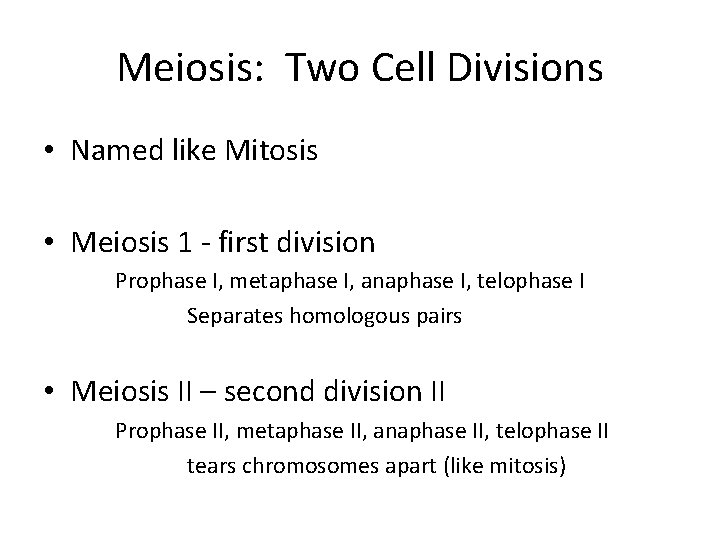 Meiosis:  Two Cell Divisions

• Named like Mitosis

• Meiosis 1 - first division

Prophase I, metaphase I, anaphase I, telophase I

Separates homologous pairs

• Meiosis II – second division II

Prophase II, metaphase II, anaphase II, telophase II

tears chromosomes apart (like mitosis)